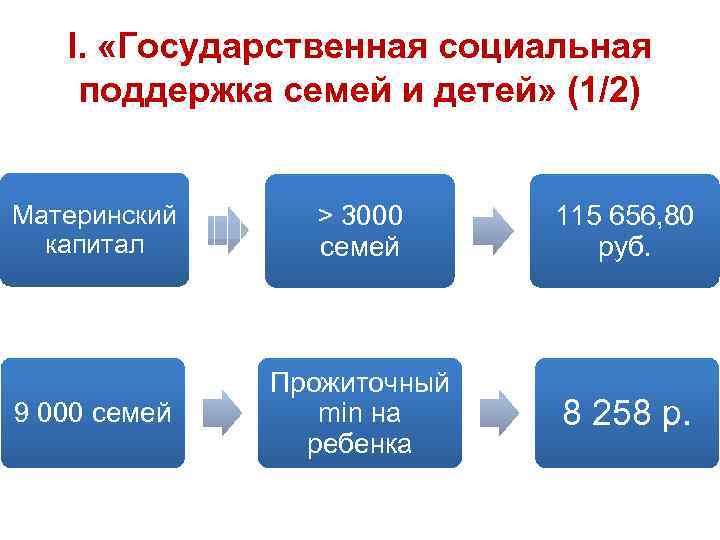 I. «Государственная социальная поддержка семей и детей» (1/2)

Материнский капитал

> 3000 семей

115 656,80 руб.

9 000 семей

Прожиточный min на ребенка

8 258 р.